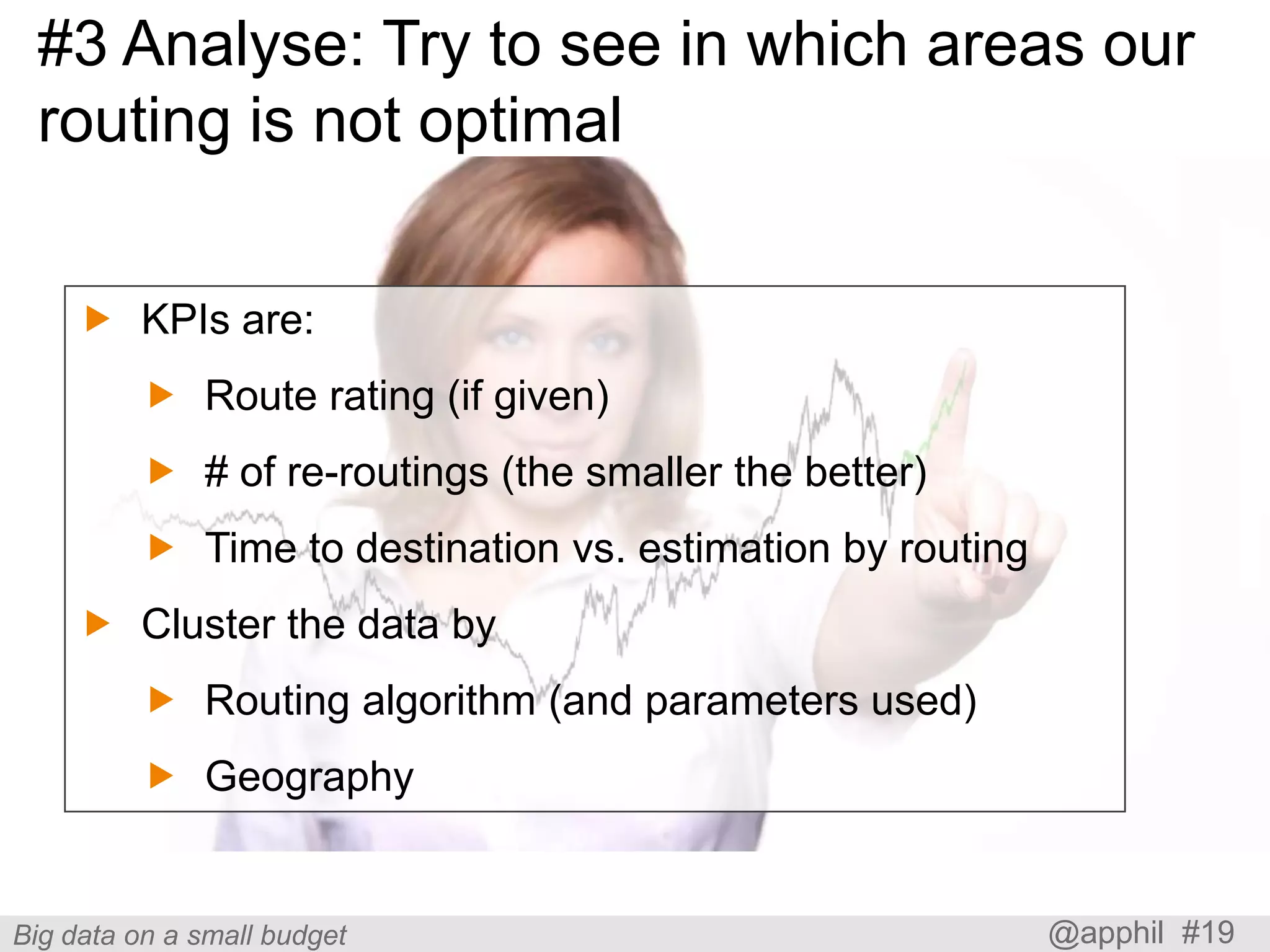 #3 Analyse: Try to see in which areas our routing is not optimal

▶ KPIs are:

▶ Route rating (if given)

▶ # of re-routings (the smaller the better)

▶ Time to destination vs. estimation by routing

▶ Cluster the data by

▶ Routing algorithm (and parameters used)

▶ Geography

Big data on a small budget

@apphil #19